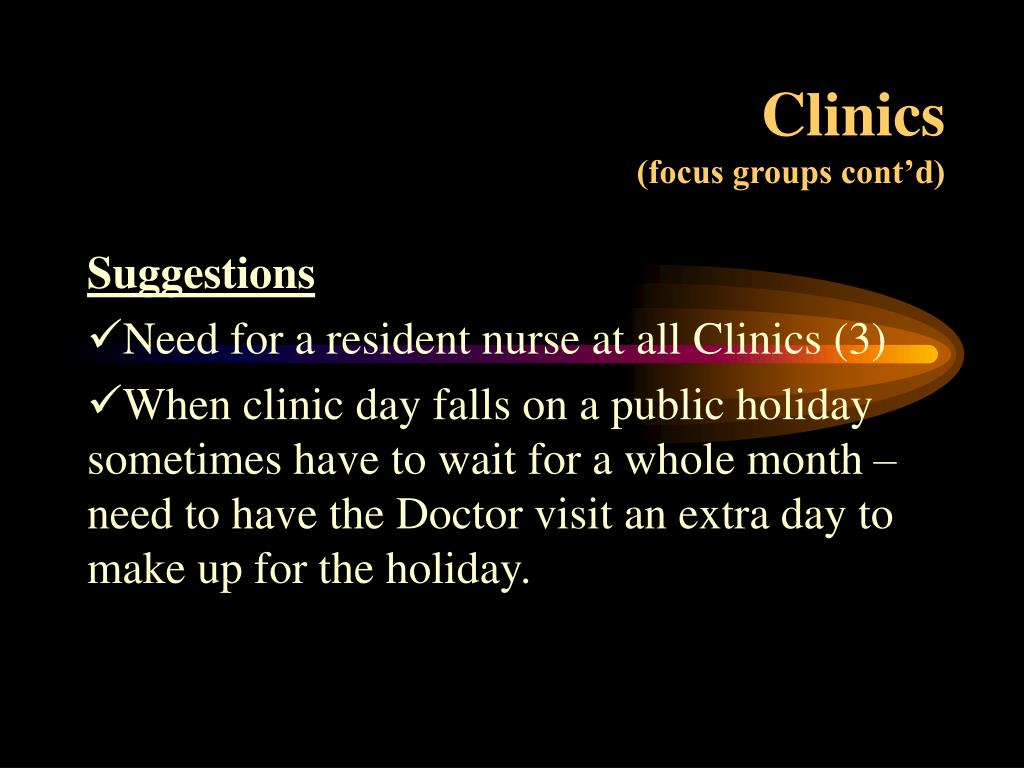 Clinics
(focus groups cont’d)

Suggestions

✓Need for a resident nurse at all Clinics (3)

✓When clinic day falls on a public holiday sometimes have to wait for a whole month – need to have the Doctor visit an extra day to make up for the holiday.